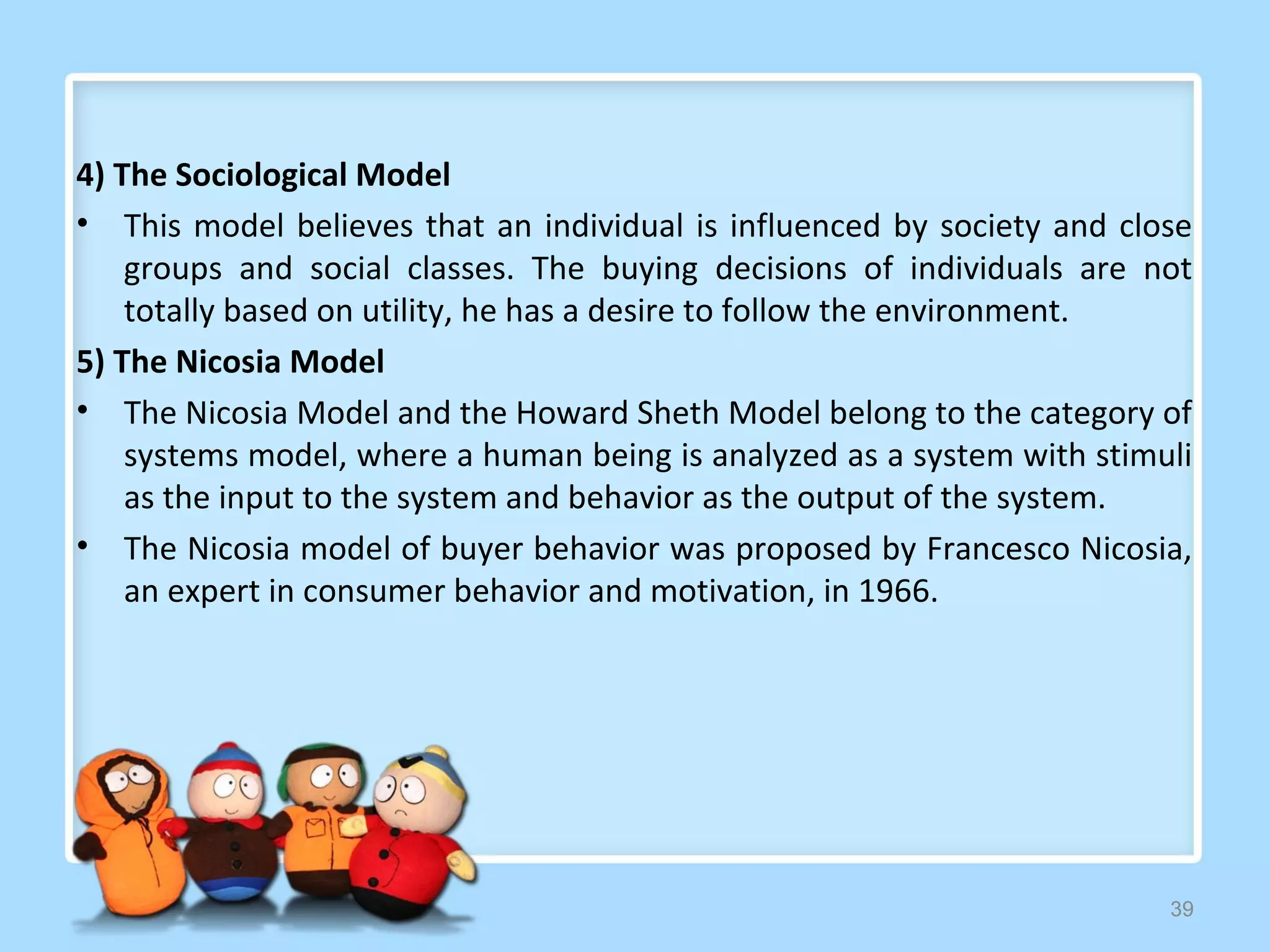 4) The Sociological Model

• This model believes that an individual is influenced by society and close groups and social classes. The buying decisions of individuals are not totally based on utility, he has a desire to follow the environment.

5) The Nicosia Model

• The Nicosia Model and the Howard Sheth Model belong to the category of systems model, where a human being is analyzed as a system with stimuli as the input to the system and behavior as the output of the system.

• The Nicosia model of buyer behavior was proposed by Francesco Nicosia, an expert in consumer behavior and motivation, in 1966.

39